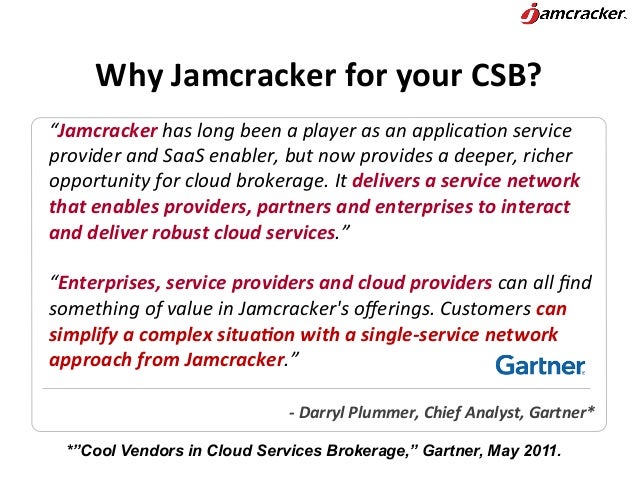 jamcracker

Why Jamcracker for your CSB?

“Jamcracker has long been a player as an application service provider and SaaS enabler, but now provides a deeper, richer opportunity for cloud brokerage. It delivers a service network that enables providers, partners and enterprises to interact and deliver robust cloud services.”

“Enterprises, service providers and cloud providers can all find something of value in Jamcracker's offerings. Customers can simplify a complex situation with a single-service network approach from Jamcracker.”

Gartner

- Darryl Plummer, Chief Analyst, Gartner*

*”Cool Vendors in Cloud Services Brokerage,” Gartner, May 2011.